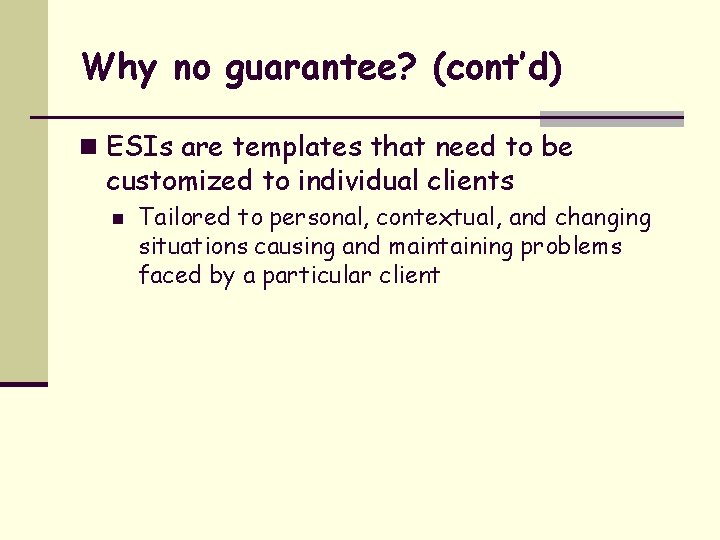 Why no guarantee? (cont'd)

■ ESIs are templates that need to be customized to individual clients

■ Tailored to personal, contextual, and changing situations causing and maintaining problems faced by a particular client